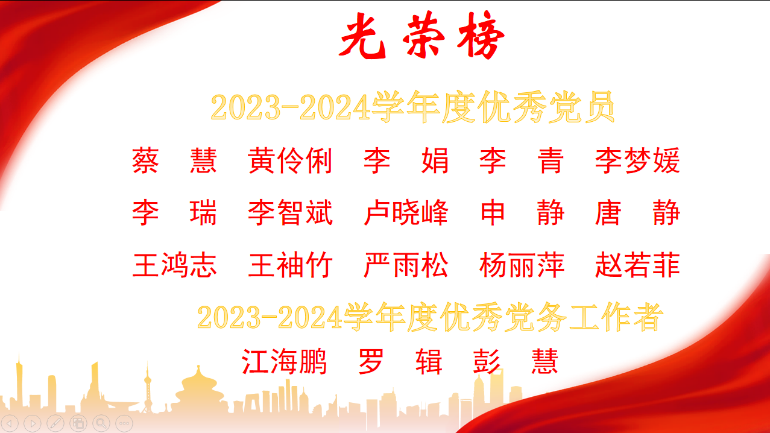 光荣榜

2023-2024学年度优秀党员

蔡　慧　黄伶俐　李　娟　李　青　李梦媛

李　瑞　李智斌　卢晓峰　申　静　唐　静

王鸿志　王袖竹　严雨松　杨丽萍　赵若菲

2023-2024学年度优秀党务工作者

江海鹏　罗　辑　彭　慧